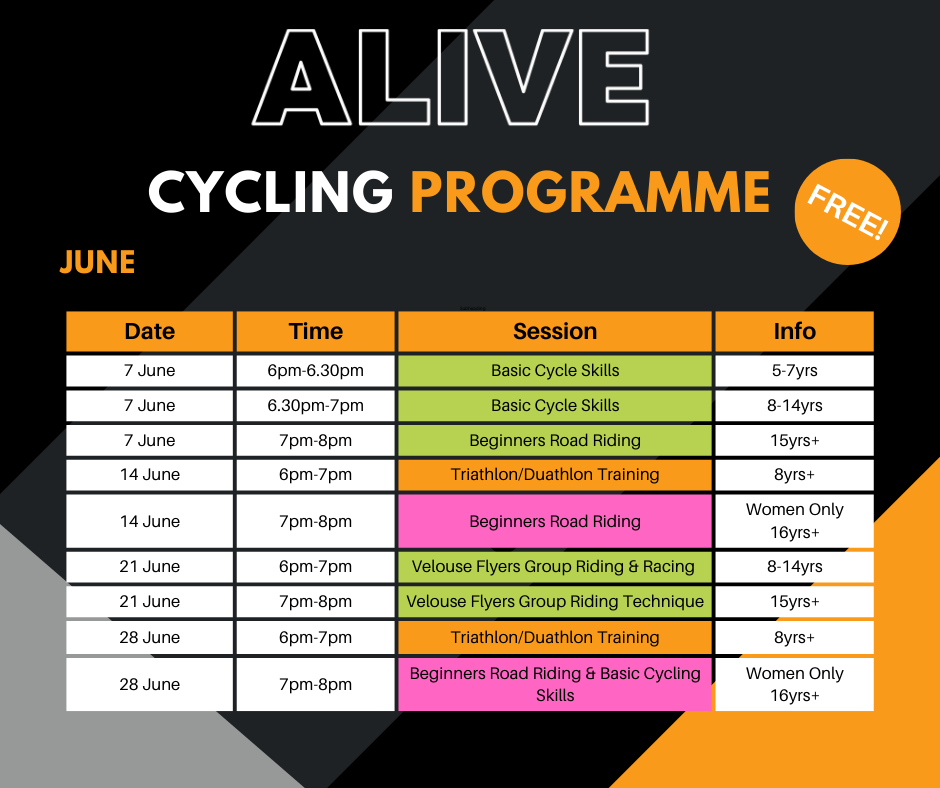 ALIVE

CYCLING PROGRAMME

FREE!

JUNE

| Date | Time | Session | Info |
|---|---|---|---|
| 7 June | 6pm-6.30pm | Basic Cycle Skills | 5-7yrs |
| 7 June | 6.30pm-7pm | Basic Cycle Skills | 8-14yrs |
| 7 June | 7pm-8pm | Beginners Road Riding | 15yrs+ |
| 14 June | 6pm-7pm | Triathlon/Duathlon Training | 8yrs+ |
| 14 June | 7pm-8pm | Beginners Road Riding | Women Only 16yrs+ |
| 21 June | 6pm-7pm | Velouse Flyers Group Riding & Racing | 8-14yrs |
| 21 June | 7pm-8pm | Velouse Flyers Group Riding Technique | 15yrs+ |
| 28 June | 6pm-7pm | Triathlon/Duathlon Training | 8yrs+ |
| 28 June | 7pm-8pm | Beginners Road Riding & Basic Cycling Skills | Women Only 16yrs+ |